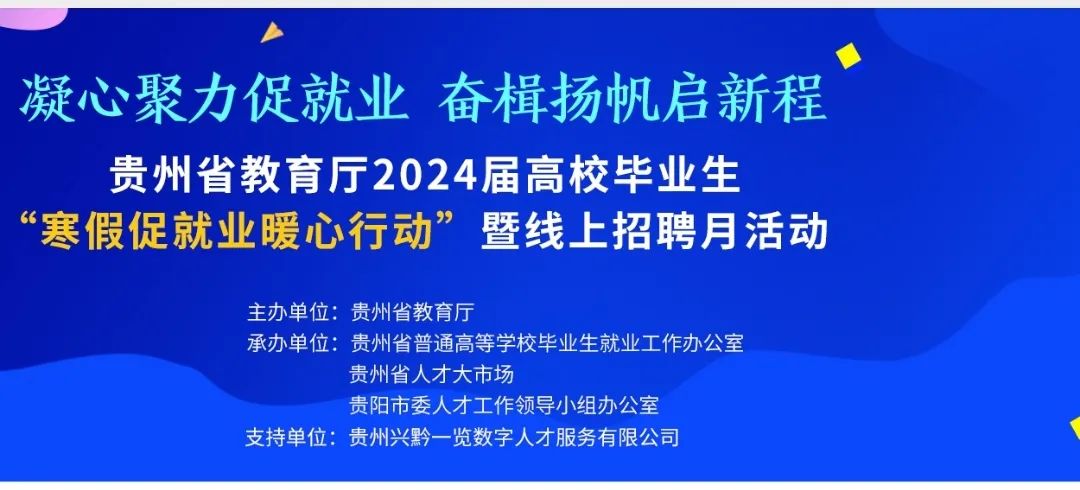 凝心聚力促就业 奋楫扬帆启新程

贵州省教育厅2024届高校毕业生
“寒假促就业暖心行动”暨线上招聘月活动

主办单位：贵州省教育厅
承办单位：贵州省普通高等学校毕业生就业工作办公室
贵州省人才大市场
贵阳市委人才工作领导小组办公室
支持单位：贵州兴黔一览数字人才服务有限公司